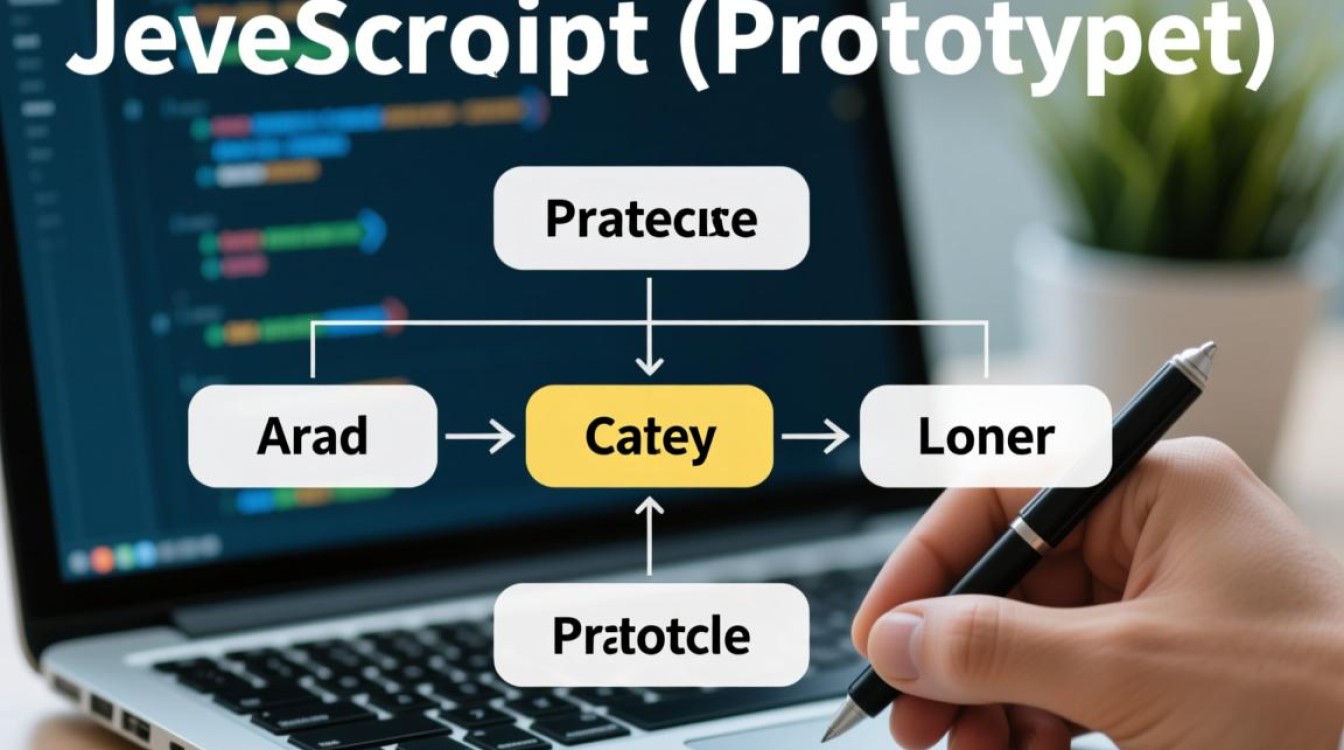 JeveScroipt (Prototypet)

Pratecise

Arad

Catey

Loner

Pratotcle